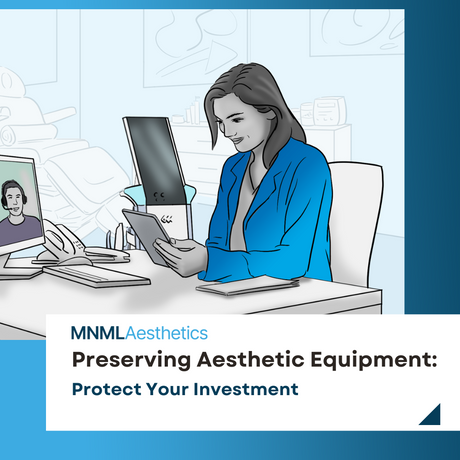 MNMLAesthetics

Preserving Aesthetic Equipment:

Protect Your Investment